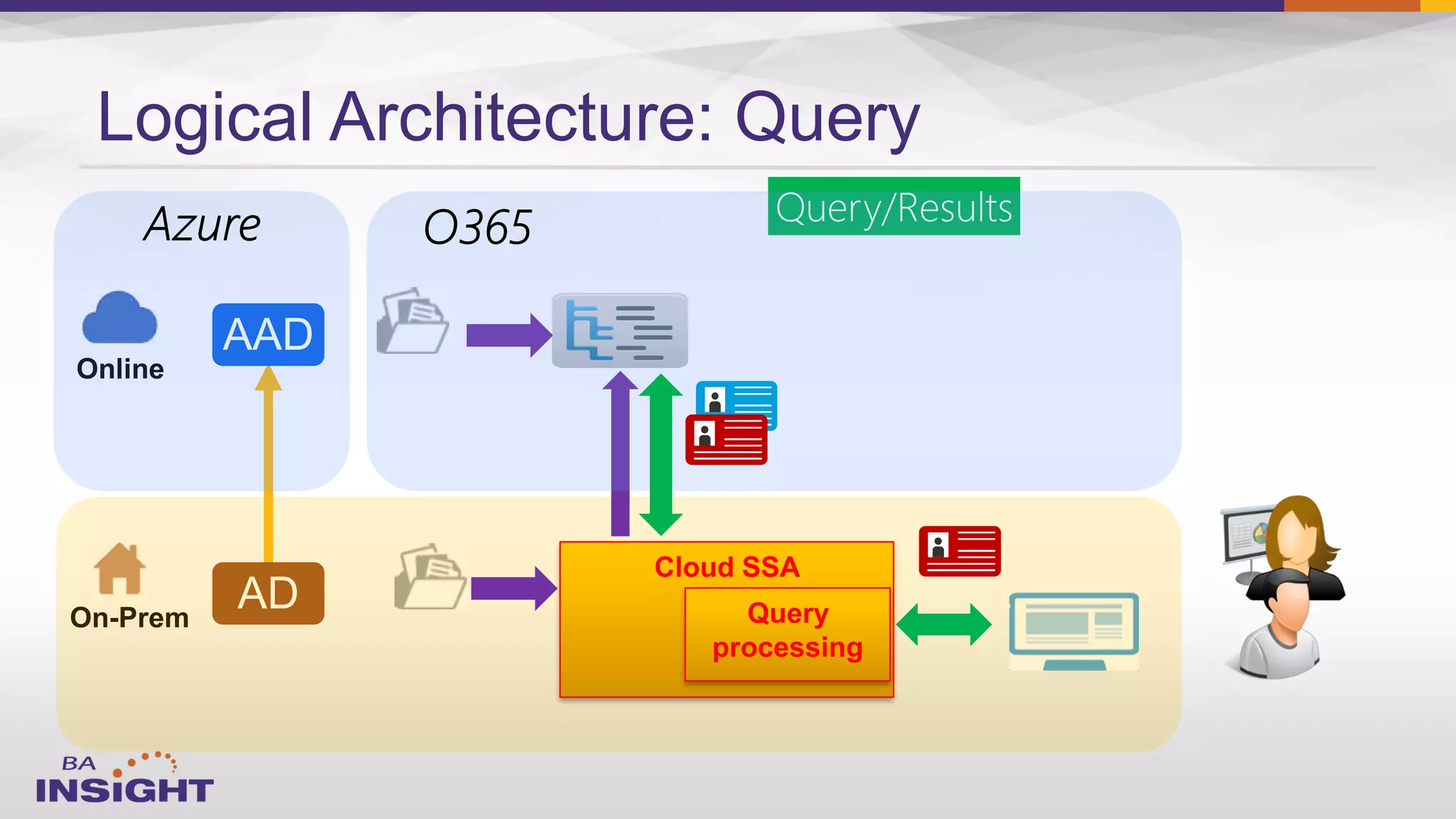 Logical Architecture: Query

Azure

O365

Query/Results

Online

AAD

On-Prem

AD

Cloud SSA

Query processing

BA INSIGHT